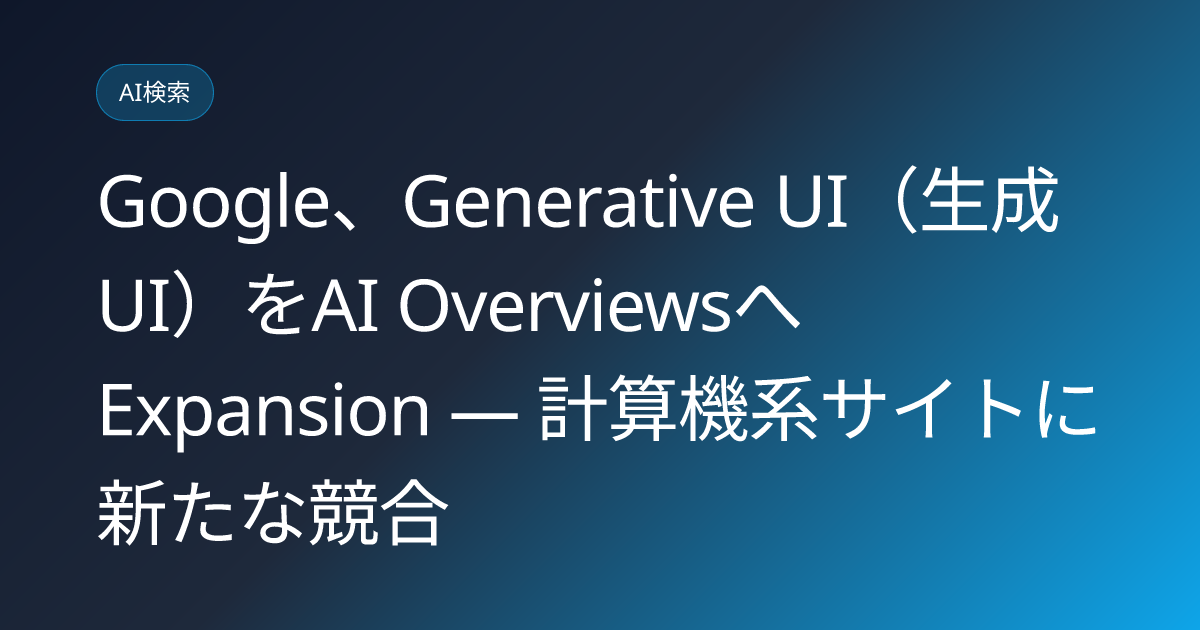 AI検索

Google、Generative UI（生成UI）をAI OverviewsへExpansion — 計算機系サイトに新たな競合